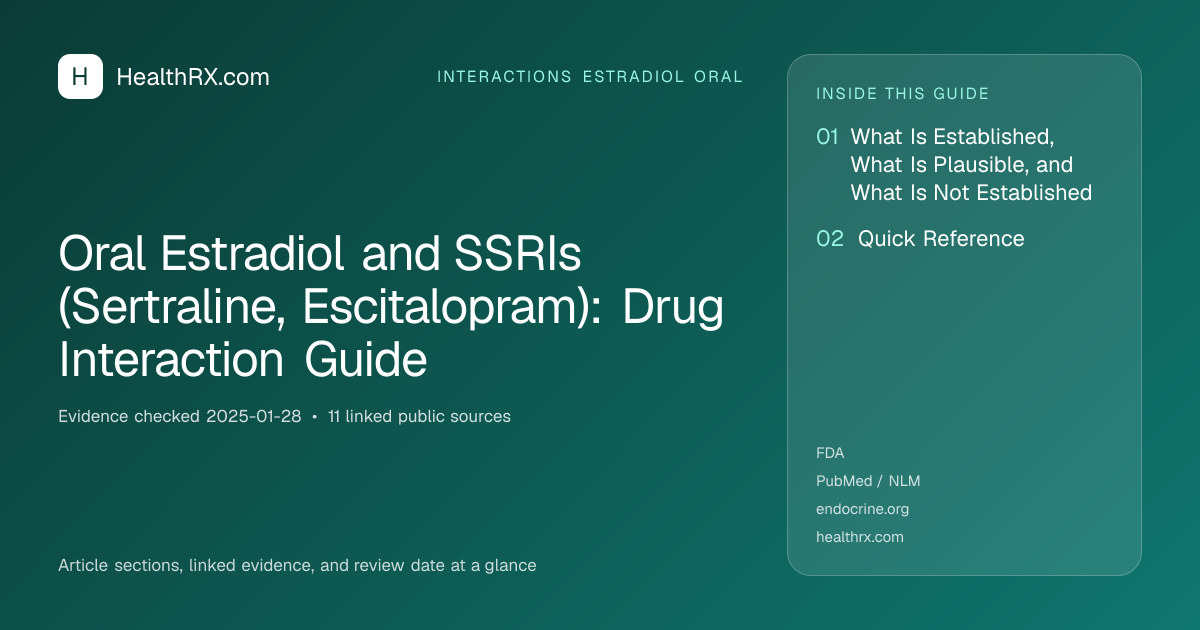 H HealthRX.com

INTERACTIONS ESTRADIOL ORAL

Oral Estradiol and SSRIs (Sertraline, Escitalopram): Drug Interaction Guide

Evidence checked 2025-01-28 • 11 linked public sources

Article sections, linked evidence, and review date at a glance

INSIDE THIS GUIDE

01 What Is Established, What Is Plausible, and What Is Not Established

02 Quick Reference

FDA

PubMed / NLM

endocrine.org

healthrx.com